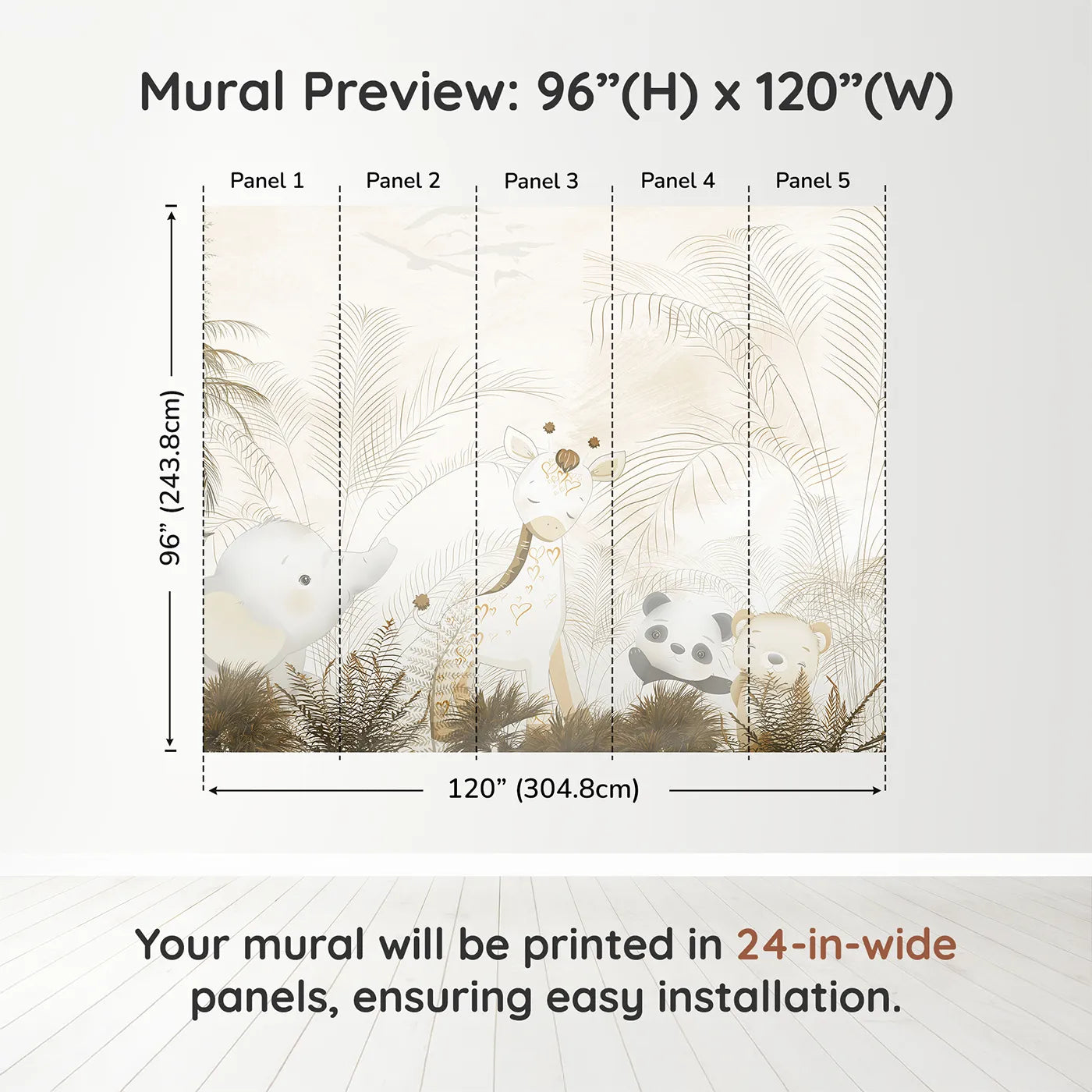 Mural Preview: 96”(H) x 120”(W)

Panel 1

Panel 2

Panel 3

Panel 4

Panel 5

96” (243.8cm)

120” (304.8cm)

Your mural will be printed in 24-in-wide panels, ensuring easy installation.